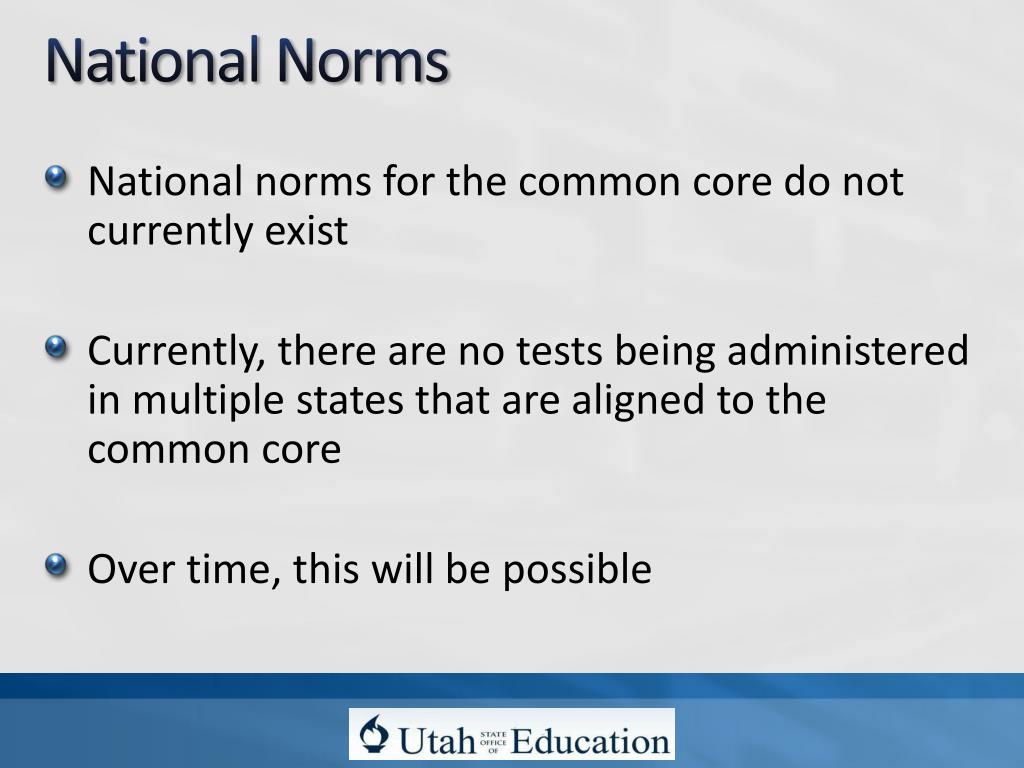 National Norms

National norms for the common core do not currently exist

Currently, there are no tests being administered in multiple states that are aligned to the common core

Over time, this will be possible

Utah STATE OFFICE OF Education